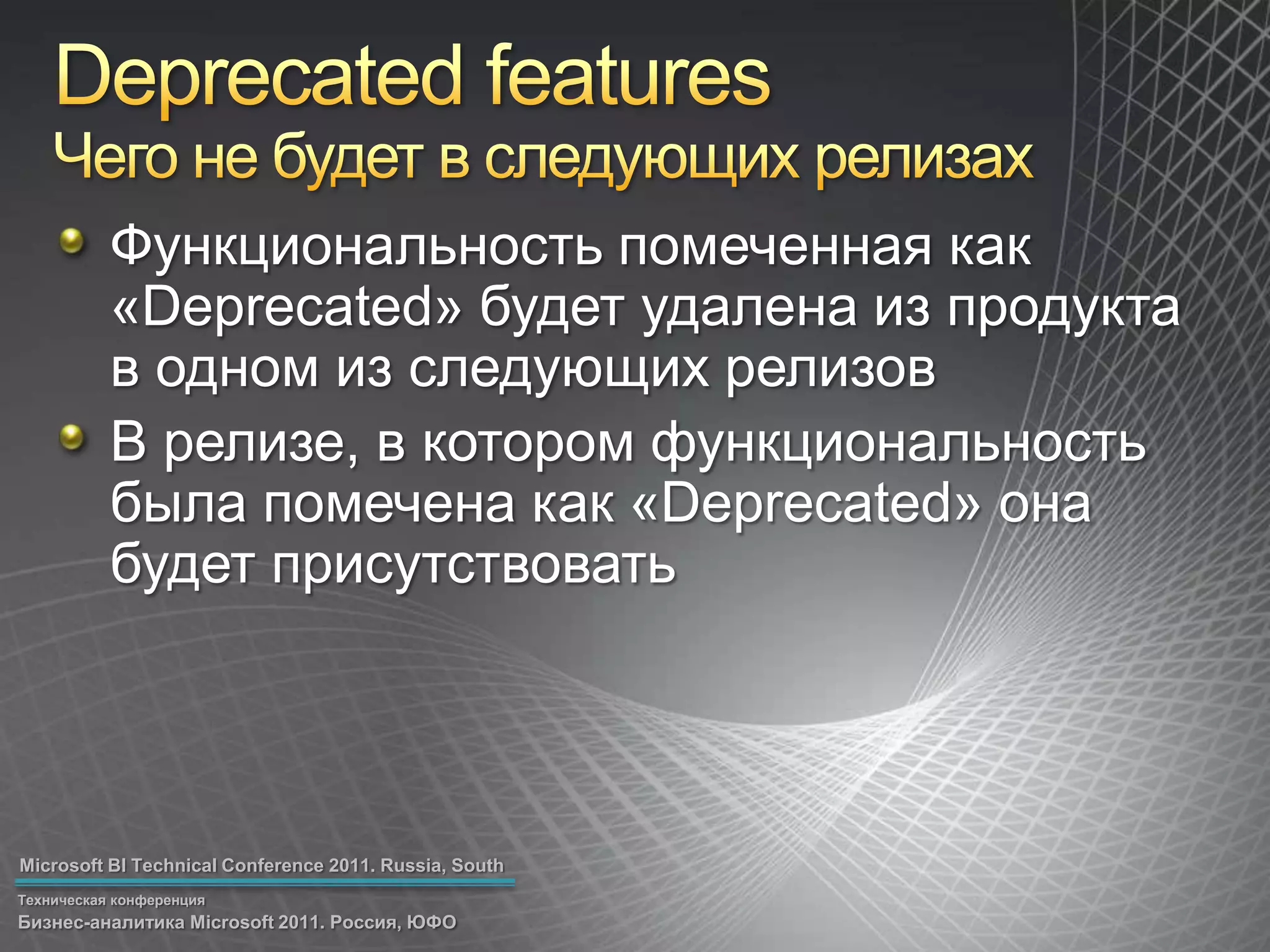 Deprecated features
Чего не будет в следующих релизах

Функциональность помеченная как «Deprecated» будет удалена из продукта в одном из следующих релизов

В релизе, в котором функциональность была помечена как «Deprecated» она будет присутствовать

Microsoft BI Technical Conference 2011. Russia, South

Техническая конференция
Бизнес-аналитика Microsoft 2011. Россия, ЮФО